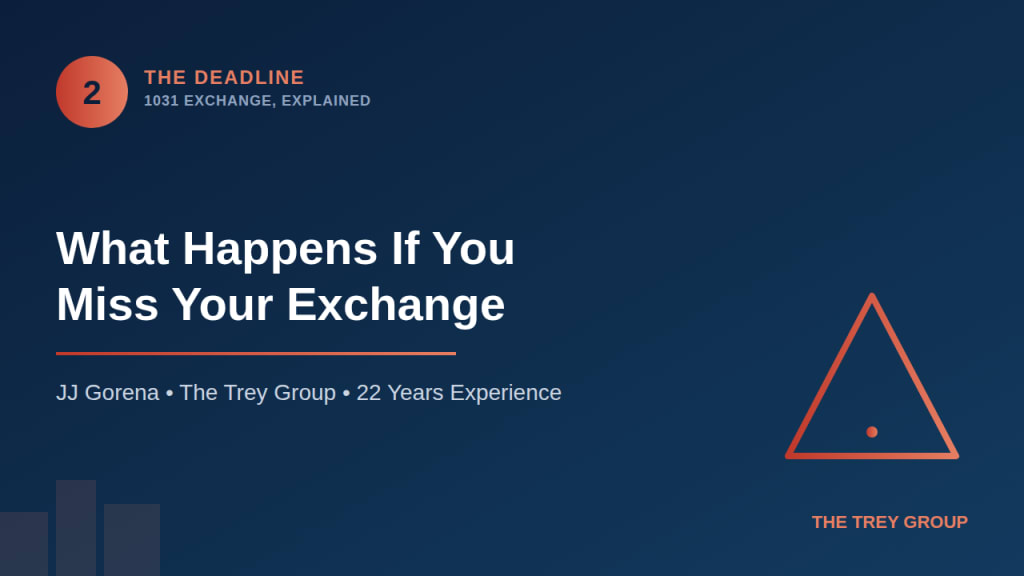 2

THE DEADLINE
1031 EXCHANGE, EXPLAINED

What Happens If You Miss Your Exchange

JJ Gorena • The Trey Group • 22 Years Experience

THE TREY GROUP